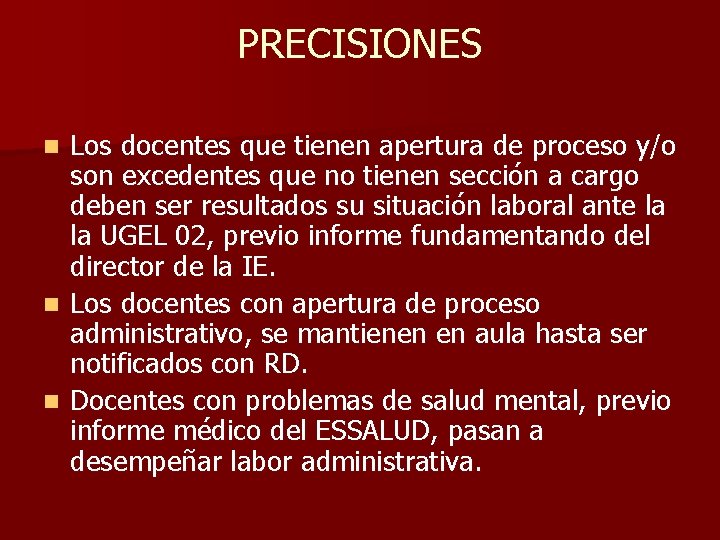 PRECISIONES

- Los docentes que tienen apertura de proceso y/o son excedentes que no tienen sección a cargo deben ser resultados su situación laboral ante la la UGEL 02, previo informe fundamentando del director de la IE.
- Los docentes con apertura de proceso administrativo, se mantienen en aula hasta ser notificados con RD.
- Docentes con problemas de salud mental, previo informe médico del ESSALUD, pasan a desempeñar labor administrativa.